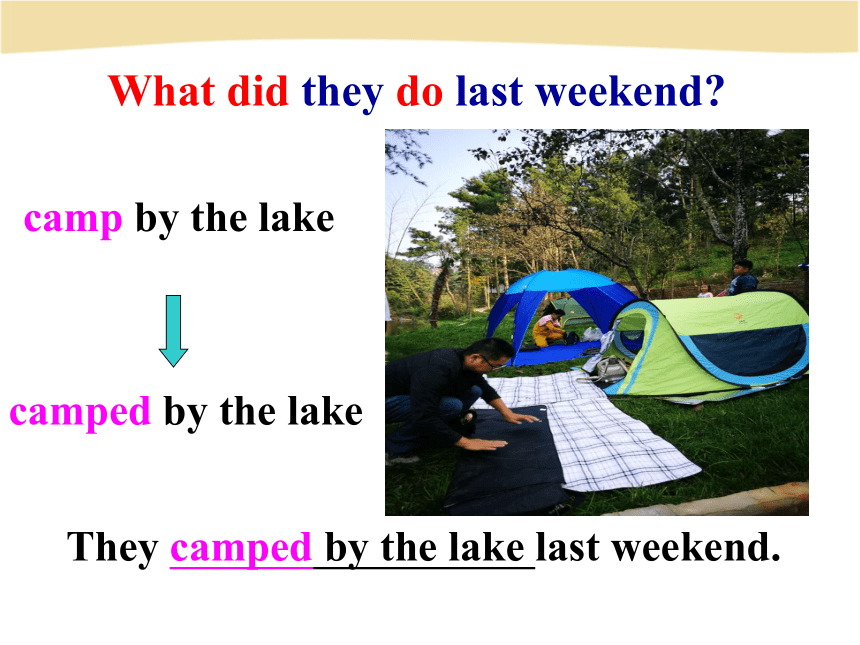 What did they do last weekend?

camp by the lake

camped by the lake

They camped by the lake last weekend.